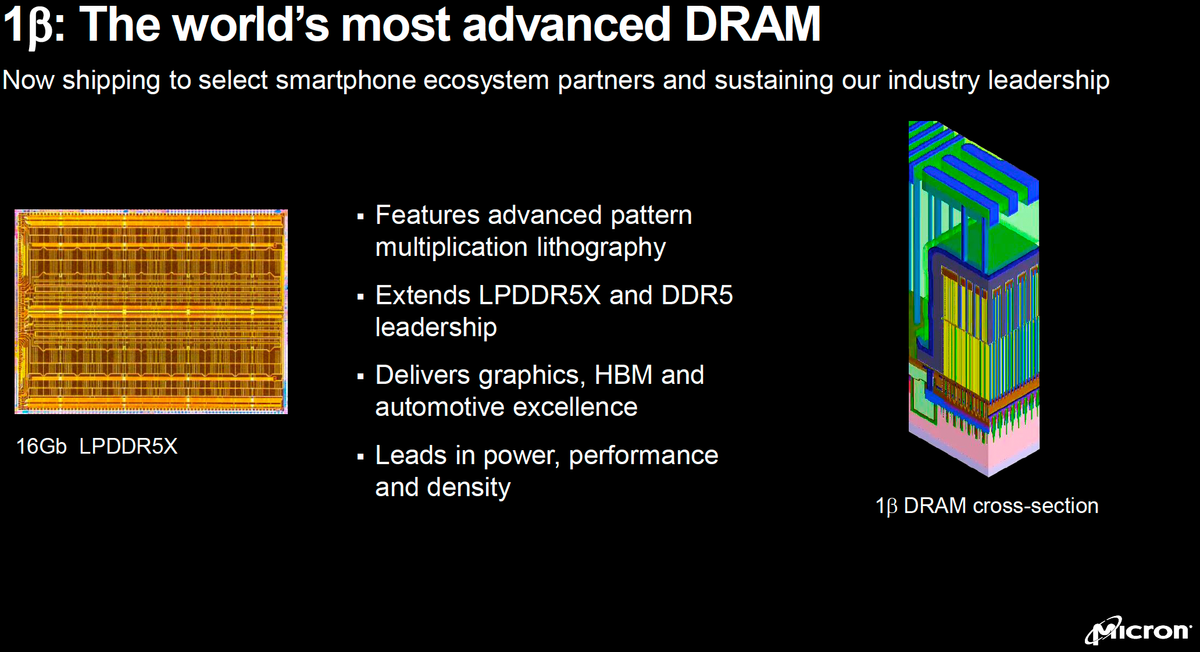 1β: The world's most advanced DRAM

Now shipping to select smartphone ecosystem partners and sustaining our industry leadership

16Gb LPDDR5X

▪ Features advanced pattern multiplication lithography

▪ Extends LPDDR5X and DDR5 leadership

▪ Delivers graphics, HBM and automotive excellence

▪ Leads in power, performance and density

1β DRAM cross-section

Micron